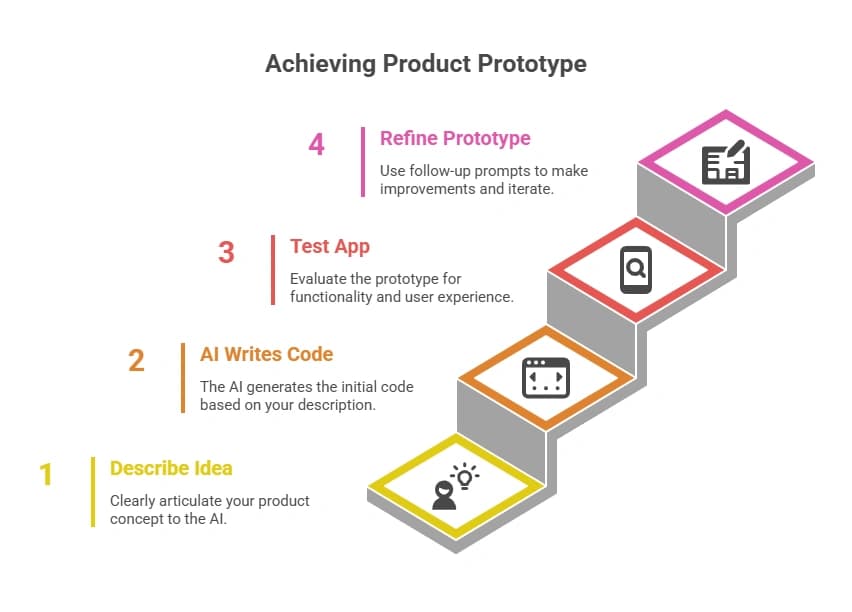 Achieving Product Prototype

4
Refine Prototype
Use follow-up prompts to make improvements and iterate.

3
Test App
Evaluate the prototype for functionality and user experience.

2
AI Writes Code
The AI generates the initial code based on your description.

1
Describe Idea
Clearly articulate your product concept to the AI.